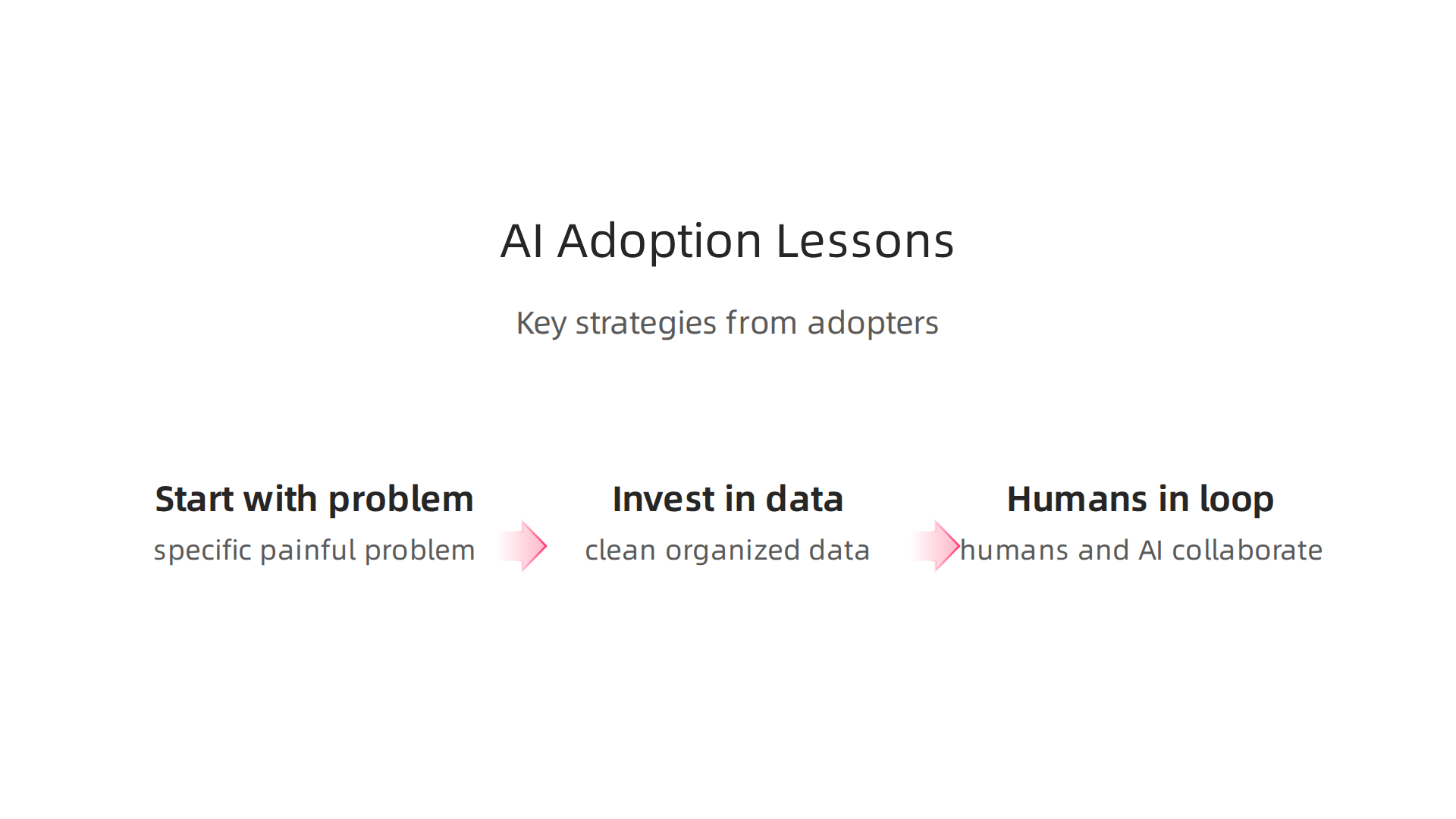 AI Adoption Lessons

Key strategies from adopters

Start with problem
specific painful problem

Invest in data
clean organized data

Humans in loop
humans and AI collaborate